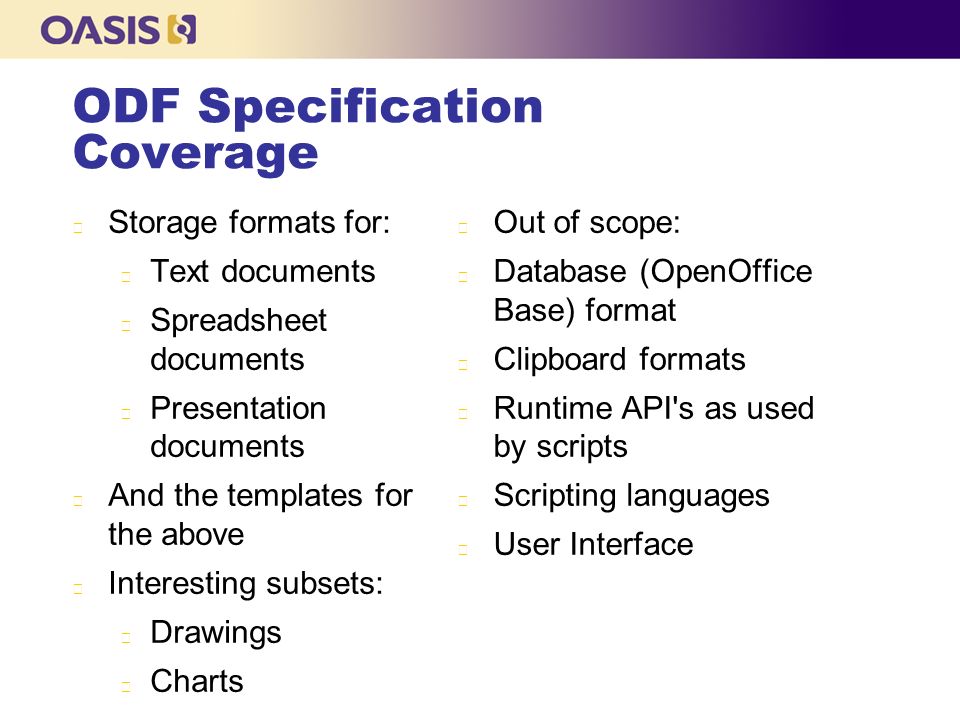 OASIS

ODF Specification Coverage

Storage formats for:
Text documents
Spreadsheet documents
Presentation documents
And the templates for the above
Interesting subsets:
Drawings
Charts

Out of scope:
Database (OpenOffice Base) format
Clipboard formats
Runtime API's as used by scripts
Scripting languages
User Interface